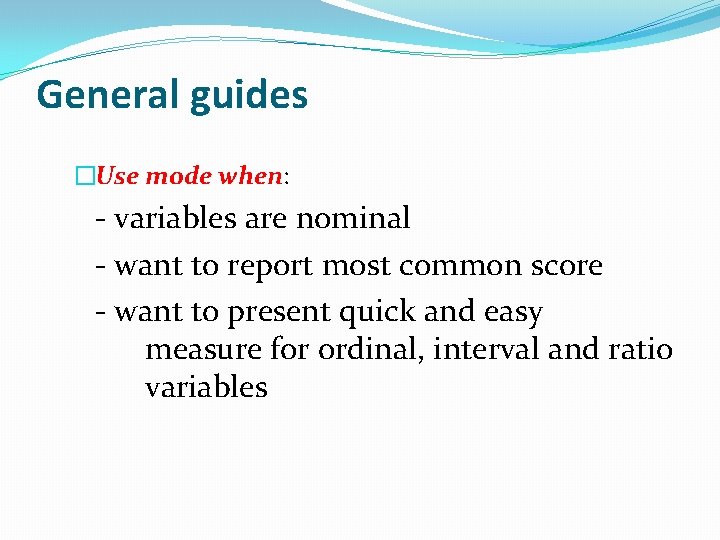 General guides

Use mode when:

- variables are nominal
- want to report most common score
- want to present quick and easy measure for ordinal, interval and ratio variables